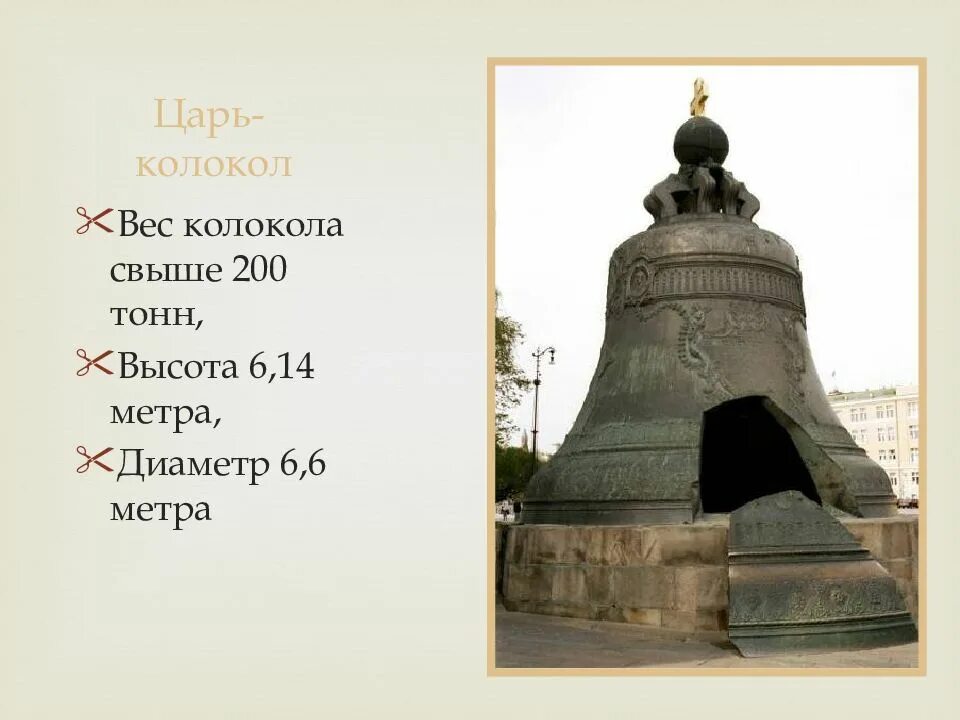 Царь-колокол

Вес колокола свыше 200 тонн,

Высота 6,14 метра,

Диаметр 6,6 метра